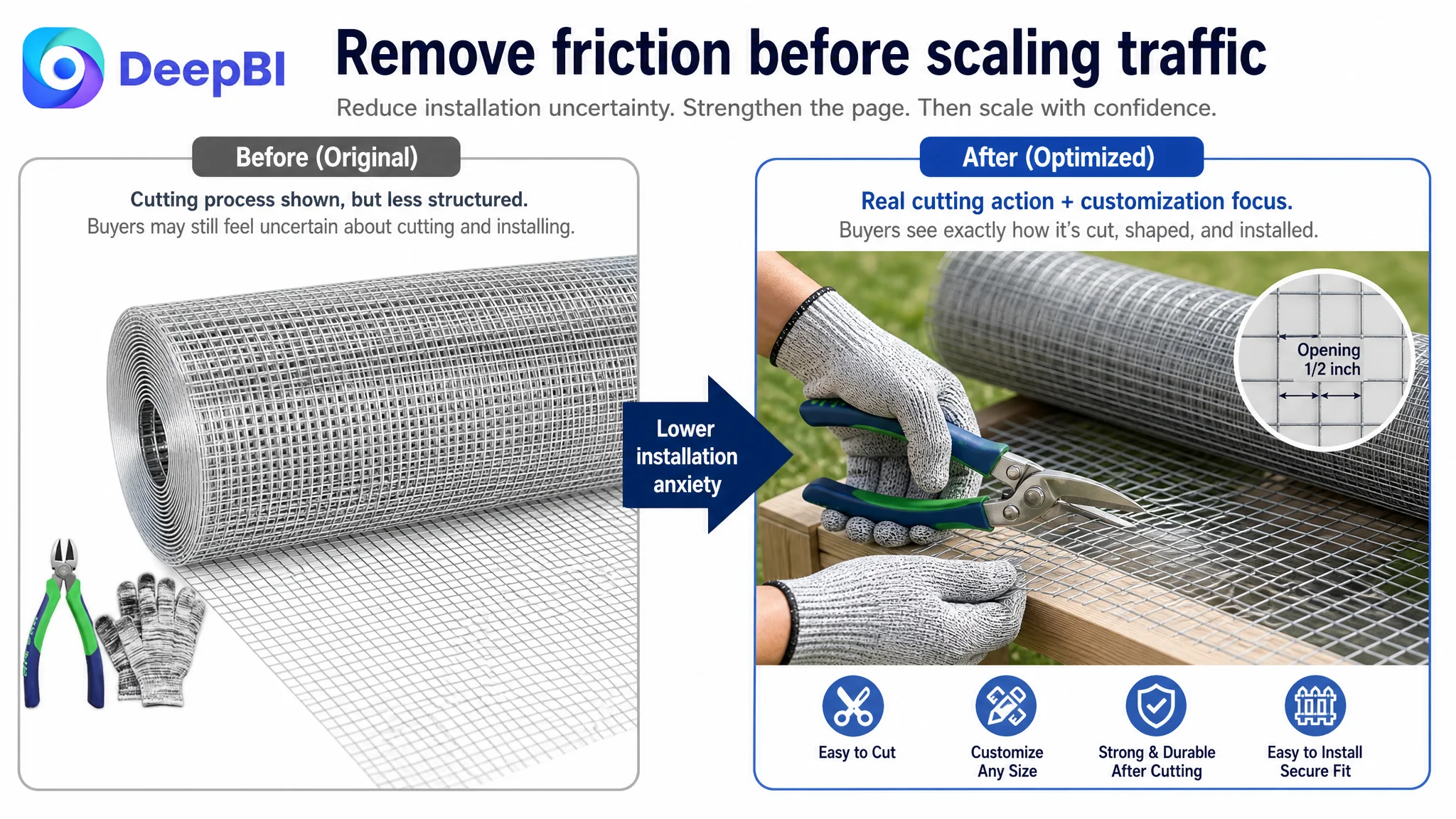 DeepBI

Remove friction before scaling traffic

Reduce installation uncertainty. Strengthen the page. Then scale with confidence.

Before (Original)

Cutting process shown, but less structured.
Buyers may still feel uncertain about cutting and installing.

Lower installation anxiety

After (Optimized)

Real cutting action + customization focus.
Buyers see exactly how it's cut, shaped, and installed.

Opening 1/2 inch

Easy to Cut

Customize Any Size

Strong & Durable After Cutting

Easy to Install Secure Fit